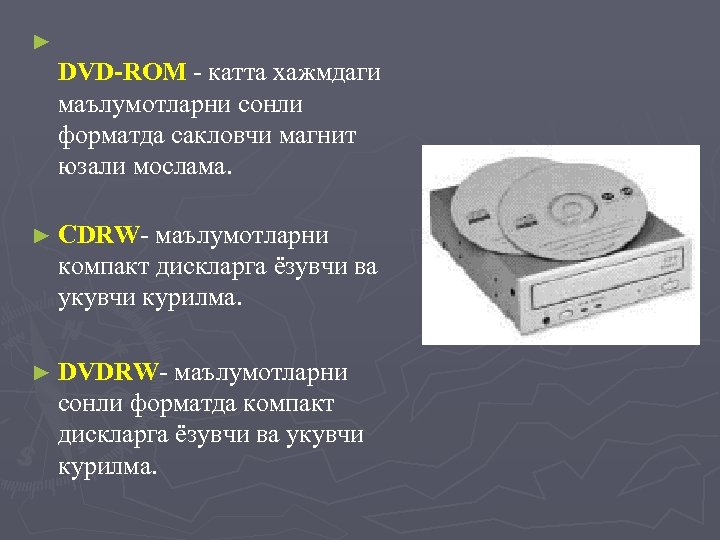 ►

DVD-ROM - катта хажмдаги маълумотларни сонли форматда сакловчи магнит юзали мослама.

► CDRW- маълумотларни компакт дискларга ёзувчи ва укувчи курилма.

► DVDRW- маълумотларни сонли форматда компакт дискларга ёзувчи ва укувчи курилма.